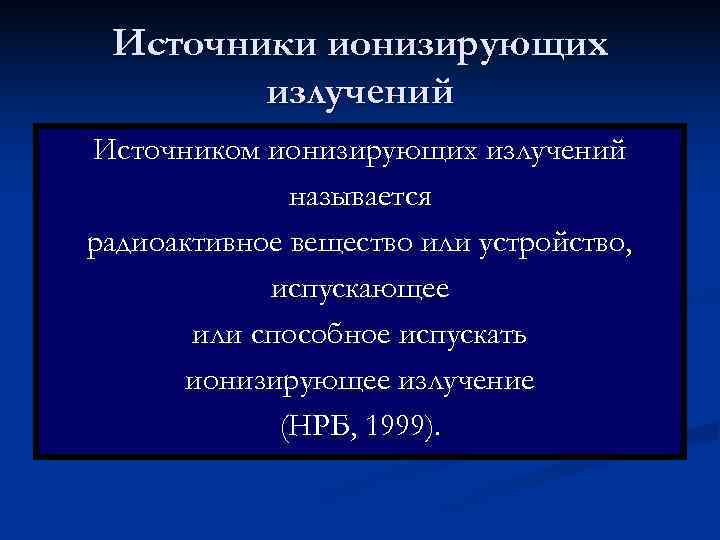 Источники ионизирующих излучений

Источником ионизирующих излучений называется радиоактивное вещество или устройство, испускающее или способное испускать ионизирующее излучение (НРБ, 1999).